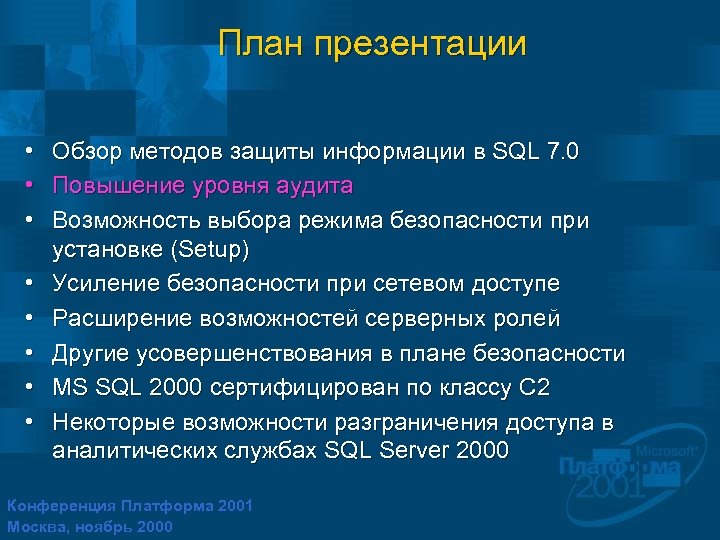 План презентации

• Обзор методов защиты информации в SQL 7.0
• Повышение уровня аудита
• Возможность выбора режима безопасности при установке (Setup)
• Усиление безопасности при сетевом доступе
• Расширение возможностей серверных ролей
• Другие усовершенствования в плане безопасности
• MS SQL 2000 сертифицирован по классу C2
• Некоторые возможности разграничения доступа в аналитических службах SQL Server 2000

Microsoft Платформа 2001

Конференция Платформа 2001
Москва, ноябрь 2000